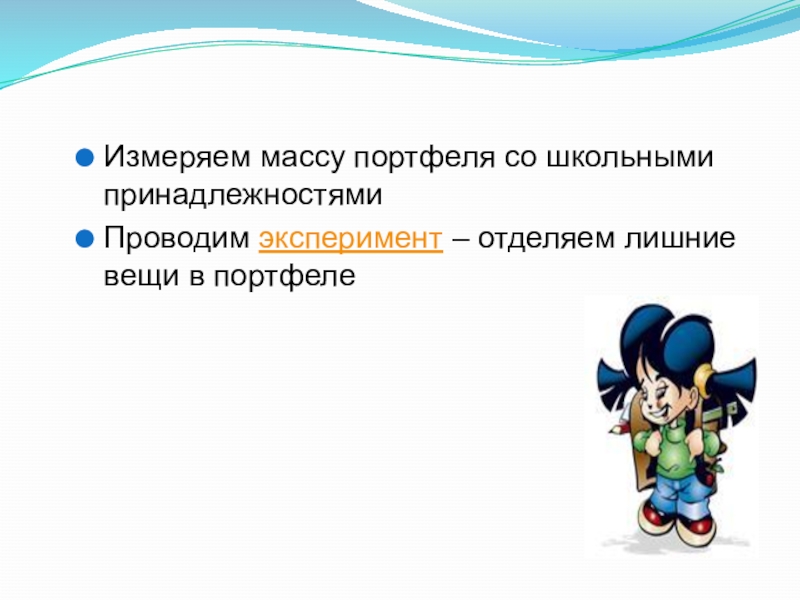 Измеряем массу портфеля со школьными принадлежностями

Проводим эксперимент – отделяем лишние вещи в портфеле